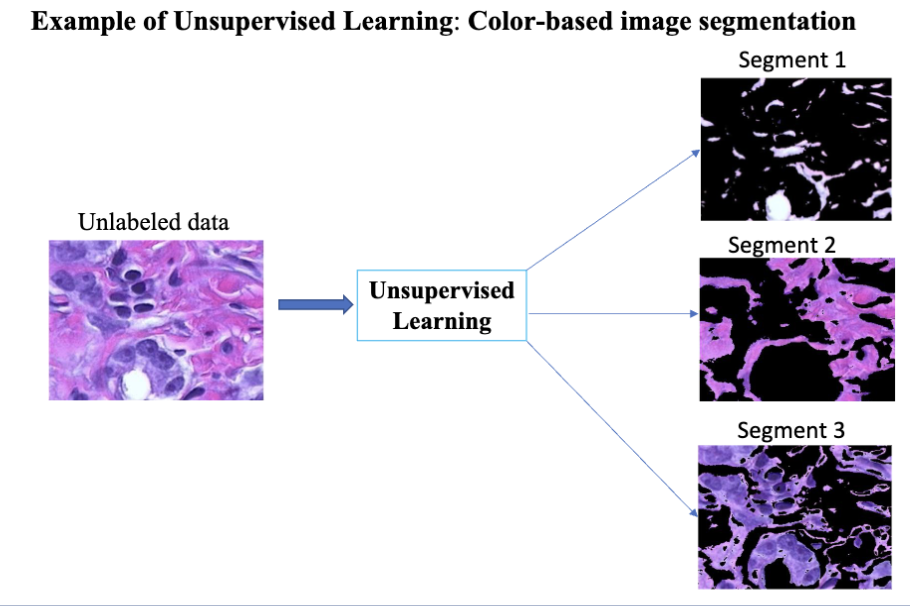 Example of Unsupervised Learning: Color-based image segmentation

Unlabeled data

Unsupervised Learning

Segment 1

Segment 2

Segment 3